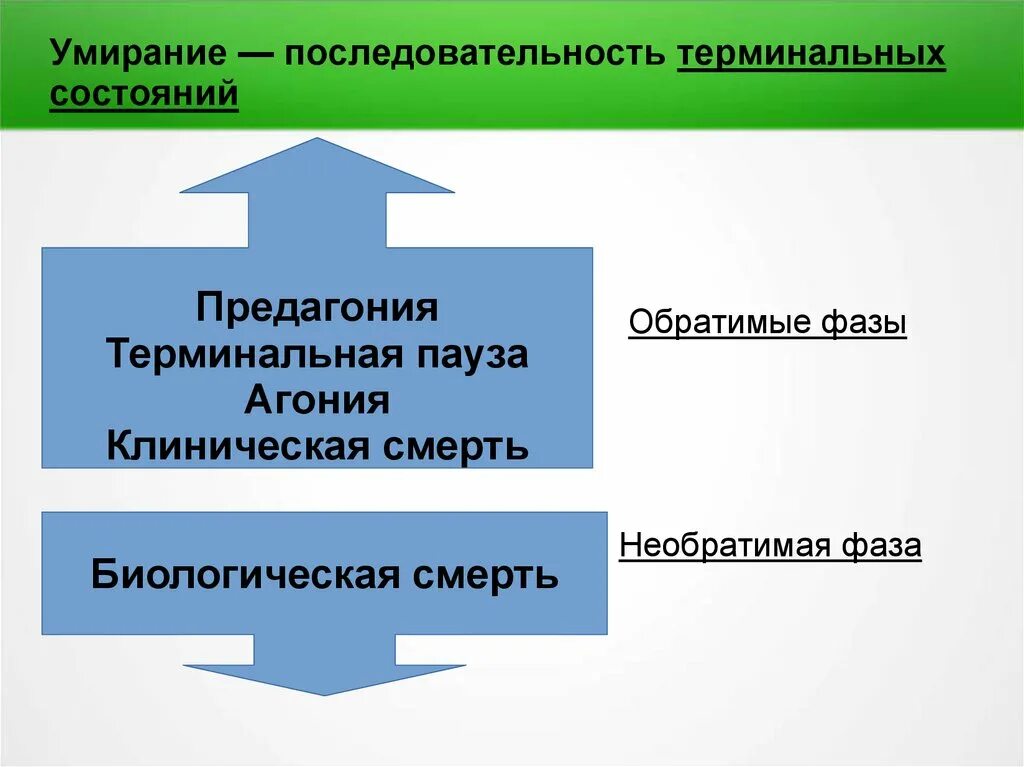 Умирание — последовательность терминальных состояний

Предагония
Терминальная пауза
Агония
Клиническая смерть

Обратимые фазы

Биологическая смерть

Необратимая фаза